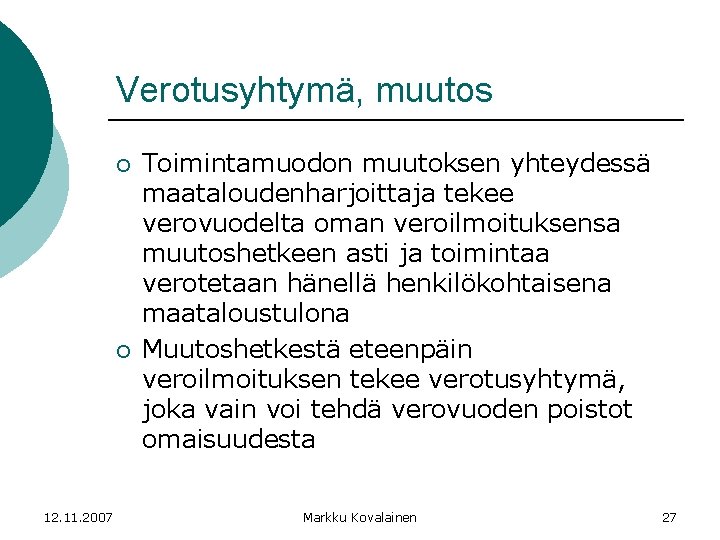 Verotusyhtymä, muutos

○ Toimintamuodon muutoksen yhteydessä maataloudenharjoittaja tekee verovuodelta oman veroilmoituksensa muutoshetkeen asti ja toimintaa verotetaan hänellä henkilökohtaisena maataloustulona

○ Muutoshetkestä eteenpäin veroilmoituksen tekee verotusyhtymä, joka vain voi tehdä verovuoden poistot omaisuudesta

12.11.2007 Markku Kovalainen 27